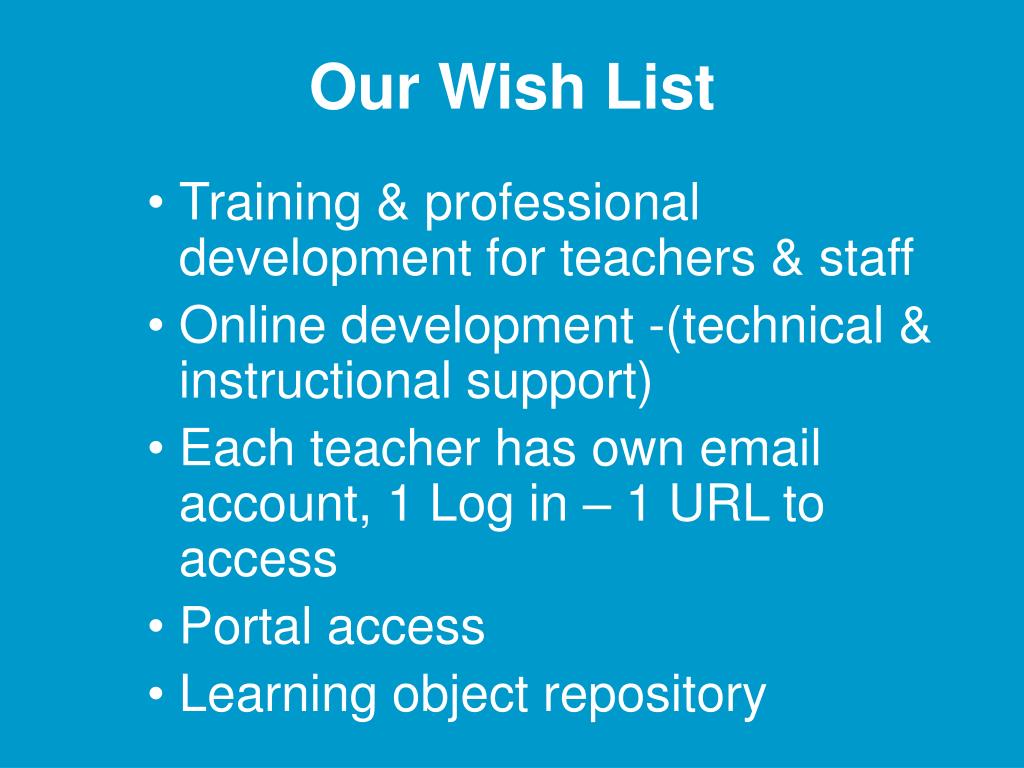 Our Wish List

• Training & professional development for teachers & staff
• Online development -(technical & instructional support)
• Each teacher has own email account, 1 Log in – 1 URL to access
• Portal access
• Learning object repository